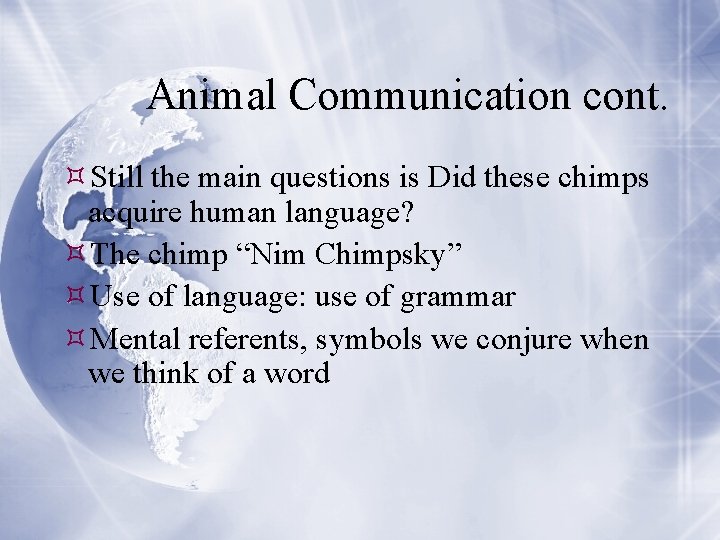 Animal Communication cont.

Still the main questions is Did these chimps acquire human language?

The chimp “Nim Chimpsky”

Use of language: use of grammar

Mental referents, symbols we conjure when we think of a word